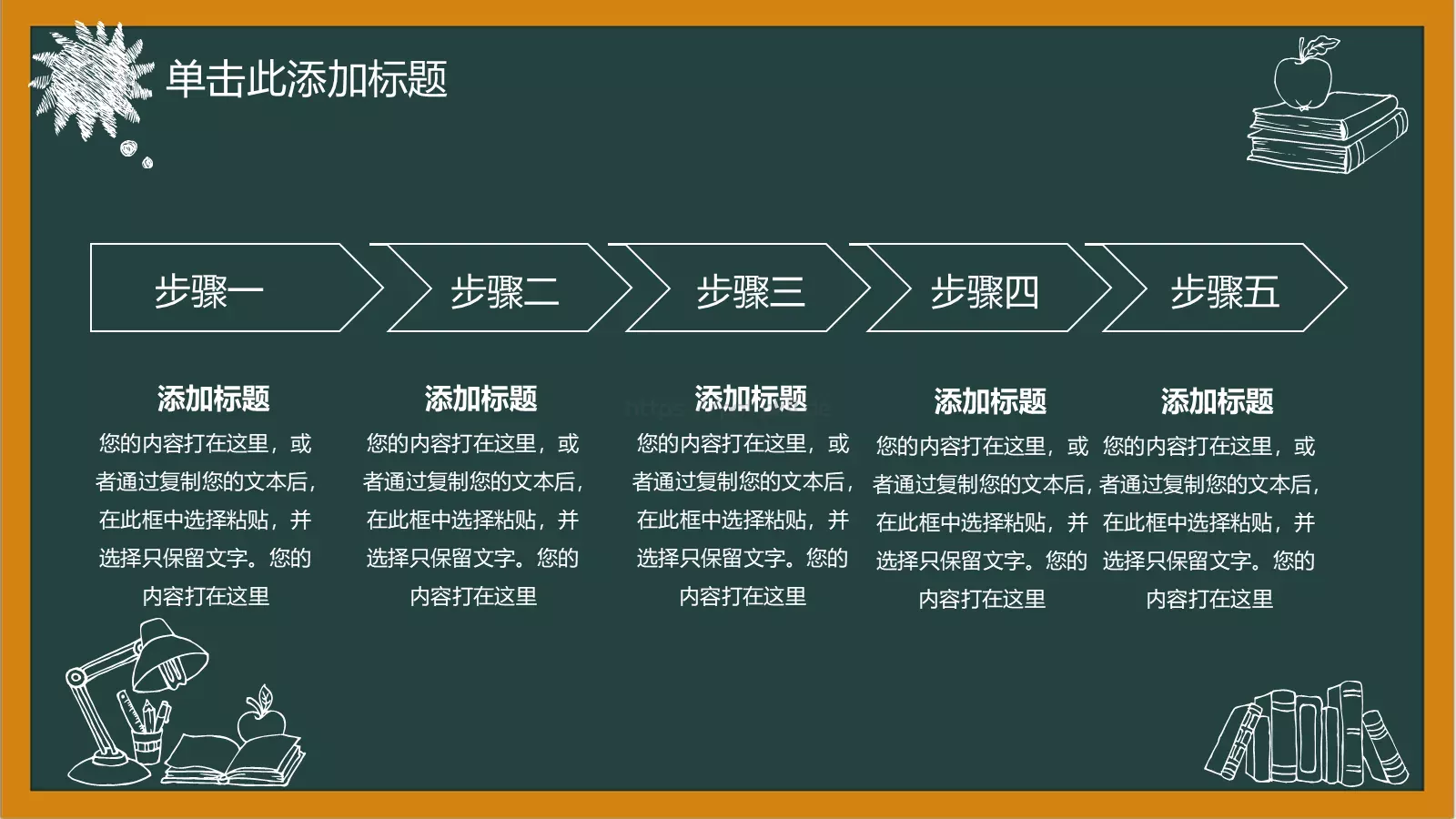 单击此添加标题

步骤一

步骤二

步骤三

步骤四

步骤五

添加标题

您的内容打在这里，或者通过复制您的文本后，在此框中选择粘贴，并选择只保留文字。您的内容打在这里

添加标题

您的内容打在这里，或者通过复制您的文本后，在此框中选择粘贴，并选择只保留文字。您的内容打在这里

添加标题

您的内容打在这里，或者通过复制您的文本后，在此框中选择粘贴，并选择只保留文字。您的内容打在这里

添加标题

您的内容打在这里，或者通过复制您的文本后，在此框中选择粘贴，并选择只保留文字。您的内容打在这里

添加标题

您的内容打在这里，或者通过复制您的文本后，在此框中选择粘贴，并选择只保留文字。您的内容打在这里